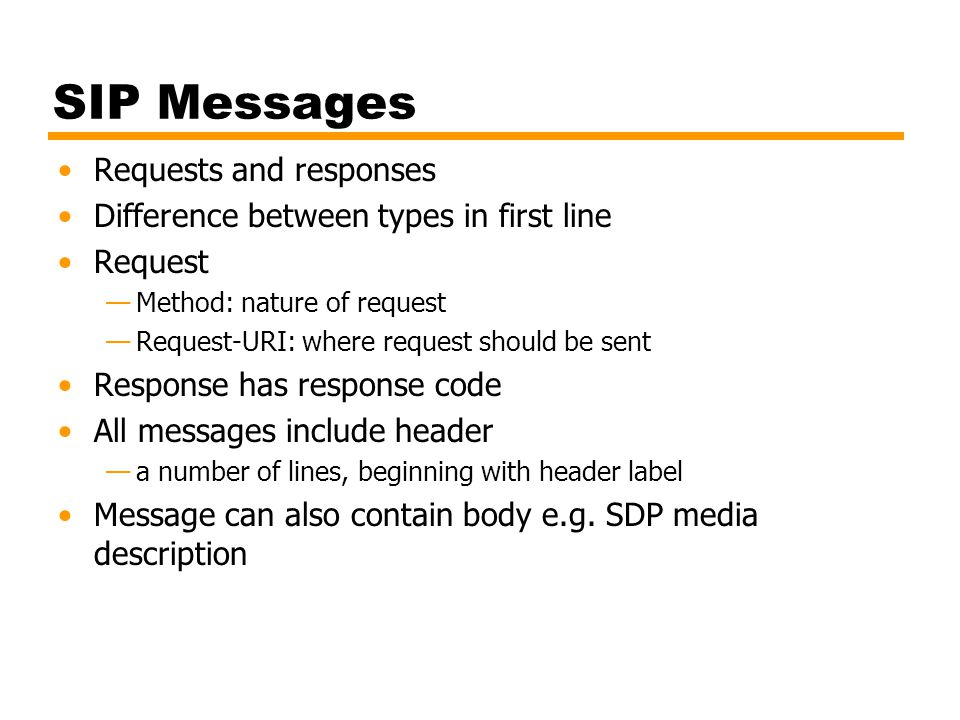 SIP Messages

• Requests and responses
• Difference between types in first line
• Request
— Method: nature of request
— Request-URI: where request should be sent
• Response has response code
• All messages include header
— a number of lines, beginning with header label
• Message can also contain body e.g. SDP media description